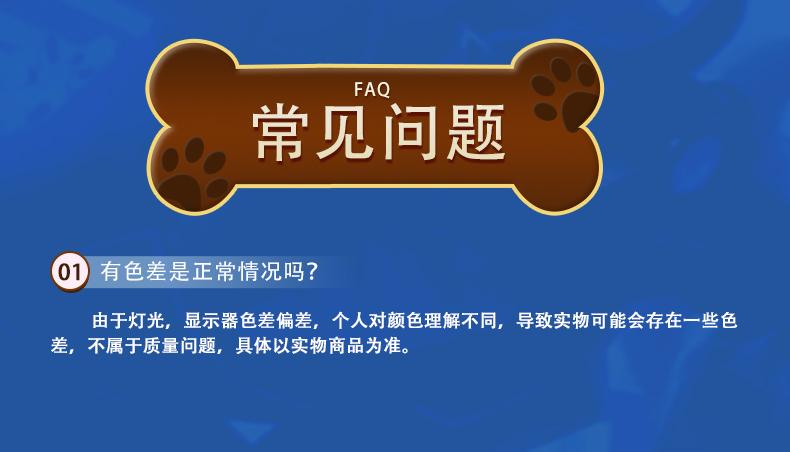 FAQ
常见问题

01 有色差是正常情况吗?

由于灯光，显示器色差偏差，个人对颜色理解不同，导致实物可能会存在一些色差，不属于质量问题，具体以实物商品为准。